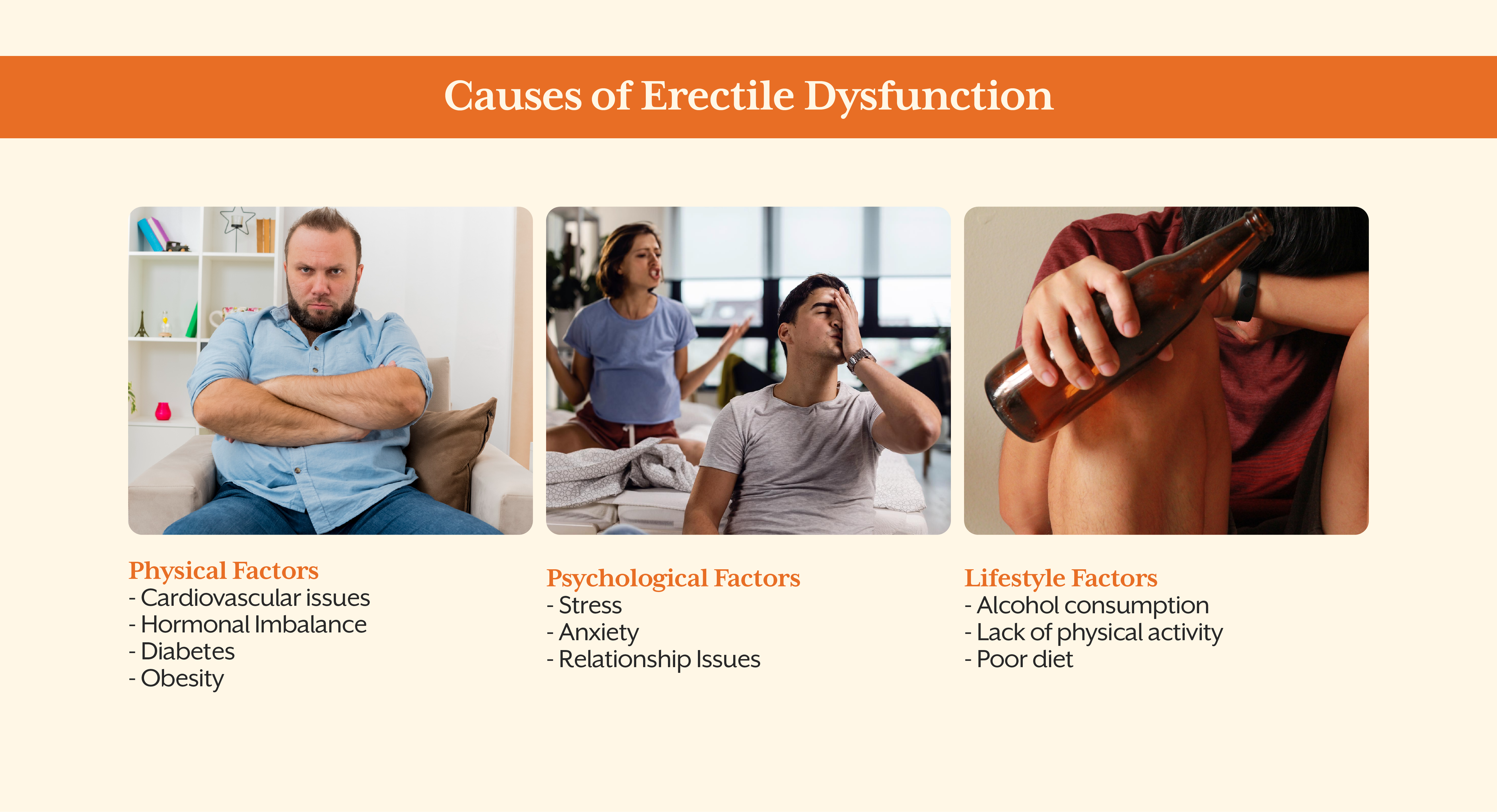 Causes of Erectile Dysfunction

Physical Factors
- Cardiovascular issues
- Hormonal Imbalance
- Diabetes
- Obesity

Psychological Factors
- Stress
- Anxiety
- Relationship Issues

Lifestyle Factors
- Alcohol consumption
- Lack of physical activity
- Poor diet